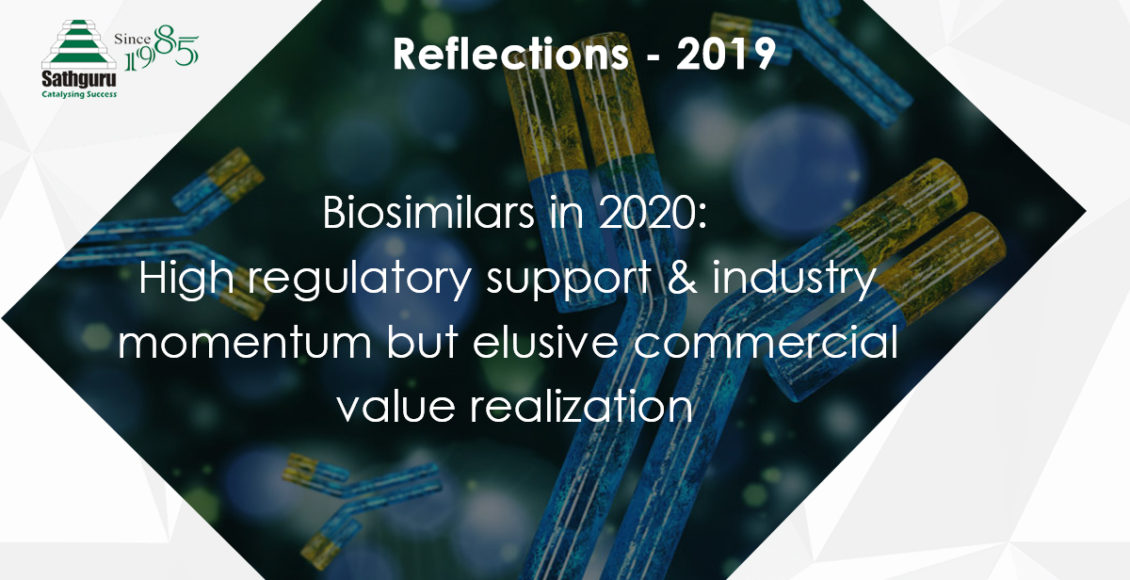 Sathguru
Catalysing Success
Since 1985

Reflections - 2019

Biosimilars in 2020:
High regulatory support & industry momentum but elusive commercial value realization